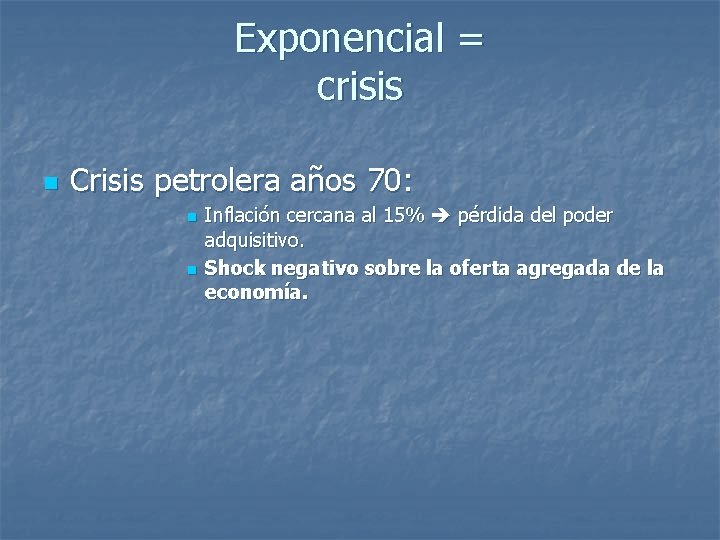 Exponencial = crisis

Crisis petrolera años 70:

Inflación cercana al 15% → pérdida del poder adquisitivo.

Shock negativo sobre la oferta agregada de la economía.